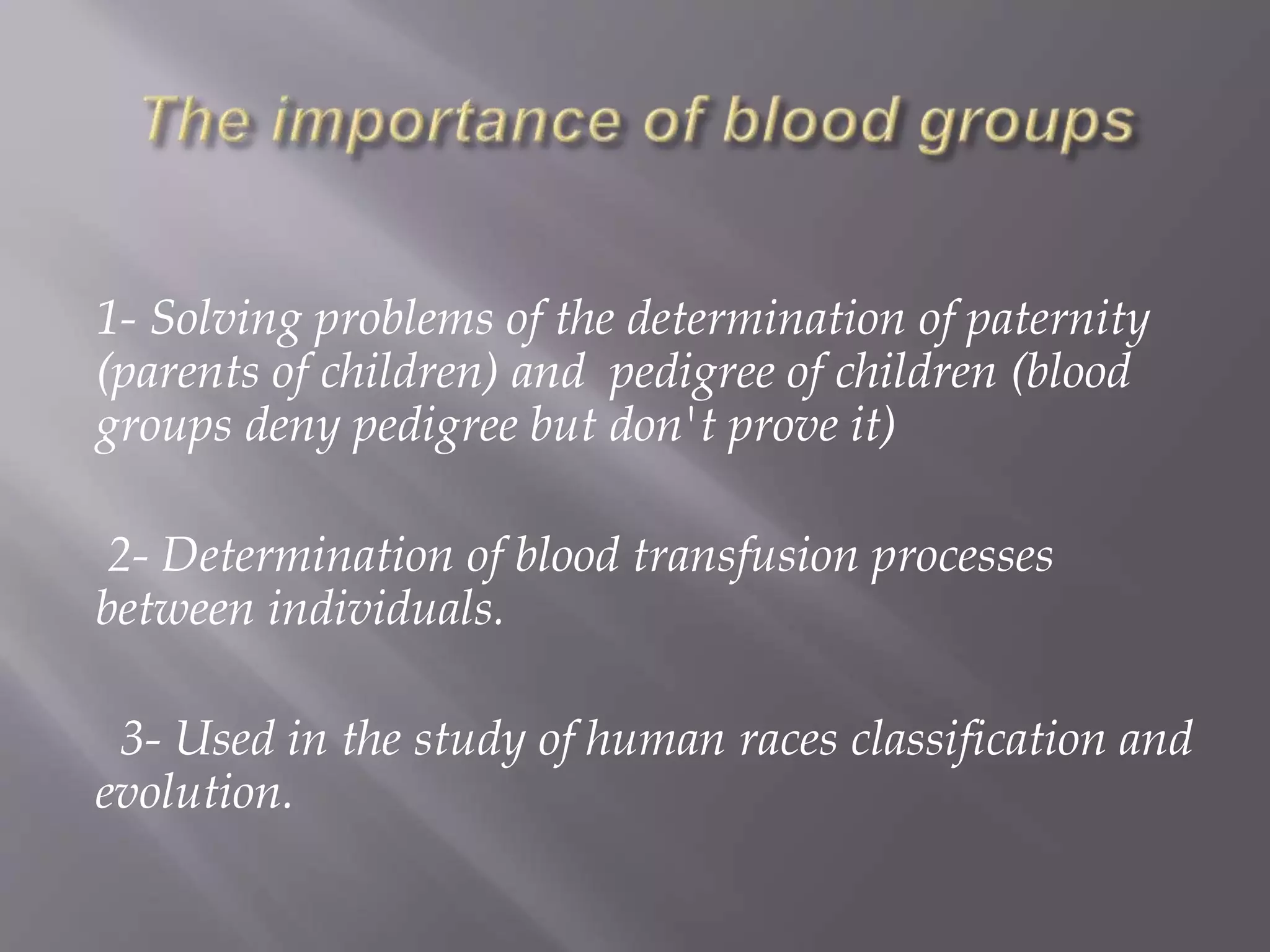 The importance of blood groups

1- Solving problems of the determination of paternity (parents of children) and pedigree of children (blood groups deny pedigree but don't prove it)

2- Determination of blood transfusion processes between individuals.

3- Used in the study of human races classification and evolution.